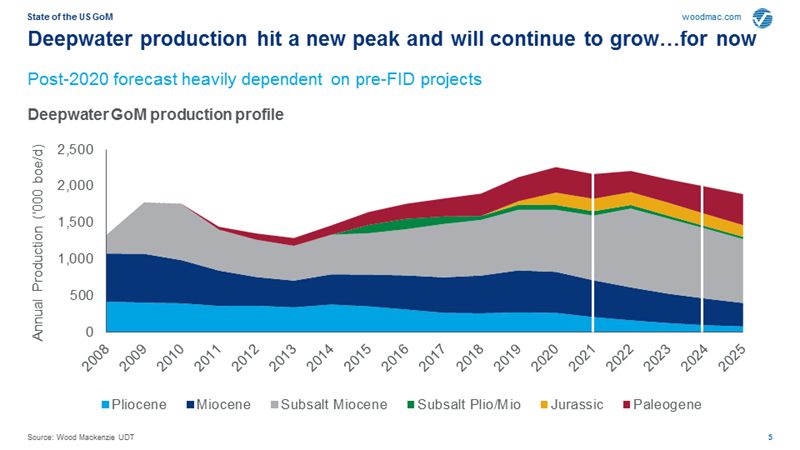 State of the US GoM

woodmac.com

Deepwater production hit a new peak and will continue to grow…for now

Post-2020 forecast heavily dependent on pre-FID projects

Deepwater GoM production profile

Annual Production ('000 boe/d)

2,500
2,000
1,500
1,000
500
0

2008 2009 2010 2011 2012 2013 2014 2015 2016 2017 2018 2019 2020 2021 2022 2023 2024 2025

Pliocene Miocene Subsalt Miocene Subsalt Plio/Mio Jurassic Paleogene

Source: Wood Mackenzie UDT

5